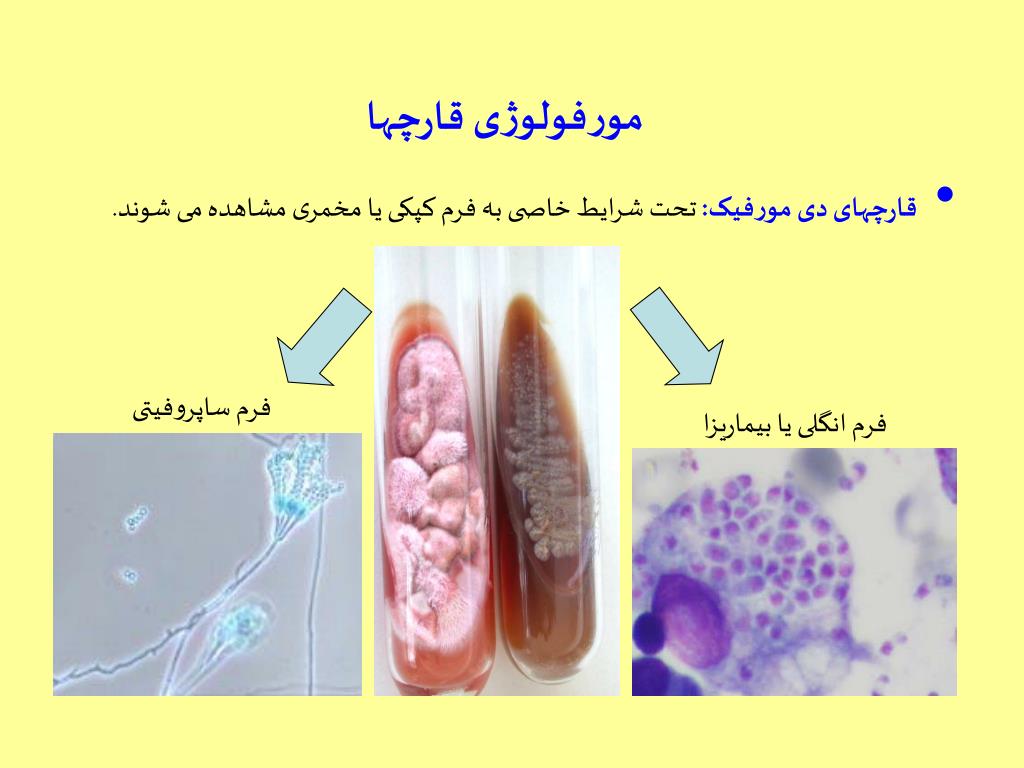 مورفولوژی قارچها

• قارچهای دی مورفیک: تحت شرایط خاصی به فرم کپکی یا مخمری مشاهده می شوند.

فرم ساپروفیتی

فرم انگلی یا بیماریزا